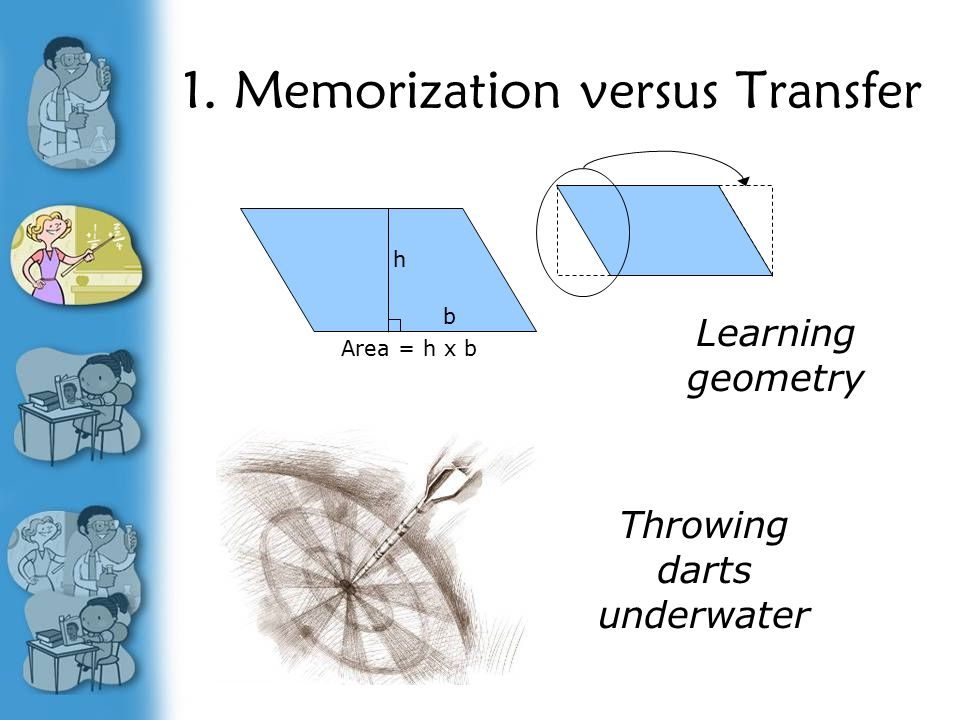 1. Memorization versus Transfer

h

b

Area = h x b

Learning geometry

Throwing darts underwater